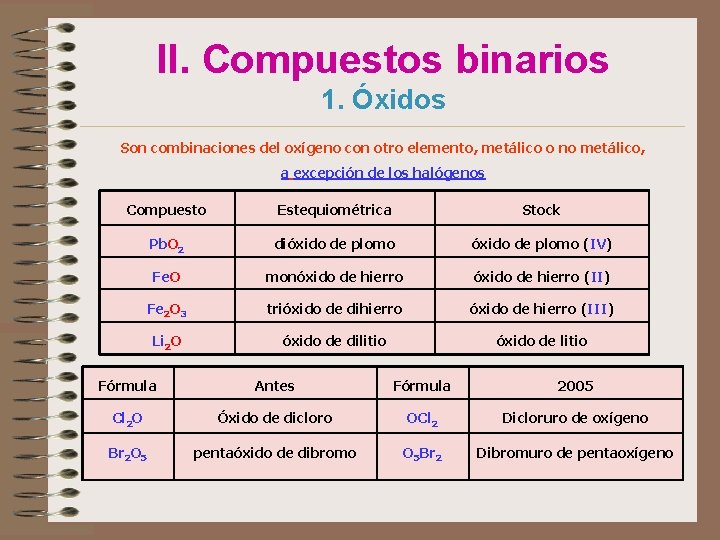 II. Compuestos binarios

1. Óxidos

Son combinaciones del oxígeno con otro elemento, metálico o no metálico, a excepción de los halógenos

| Compuesto | Estequiométrica | Stock |
|---|---|---|
| $PbO_2$ | dióxido de plomo | óxido de plomo (IV) |
| $FeO$ | monóxido de hierro | óxido de hierro (II) |
| $Fe_2O_3$ | trióxido de dihierro | óxido de hierro (III) |
| $Li_2O$ | óxido de dilitio | óxido de litio |

| Fórmula | Antes | Fórmula | 2005 |
|---|---|---|---|
| $Cl_2O$ | Óxido de dicloro | $OCl_2$ | Dicloruro de oxígeno |
| $Br_2O_5$ | pentaóxido de dibromo | $O_5Br_2$ | Dibromuro de pentaoxígeno |